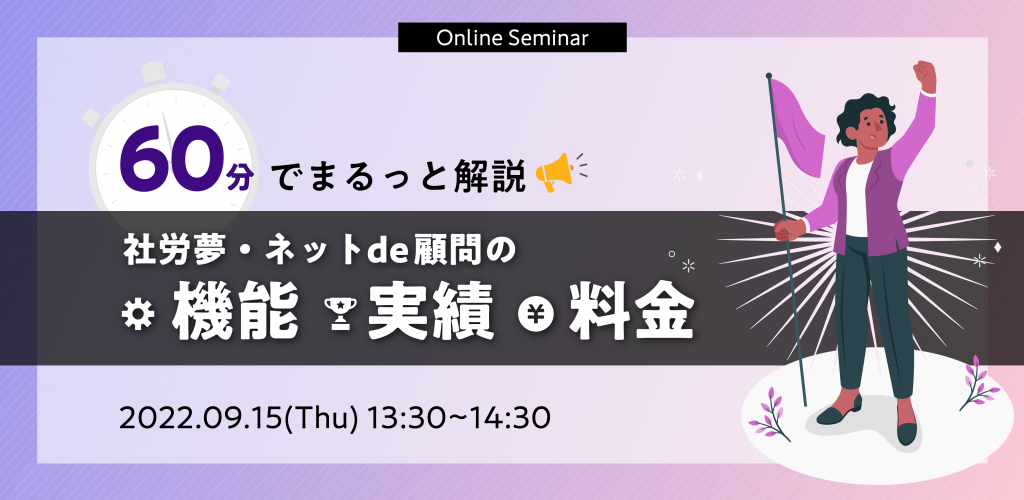 Online Seminar

60分 でまるっと解説

社労夢・ネットde顧問の

機能 実績 料金

2022.09.15(Thu) 13:30~14:30